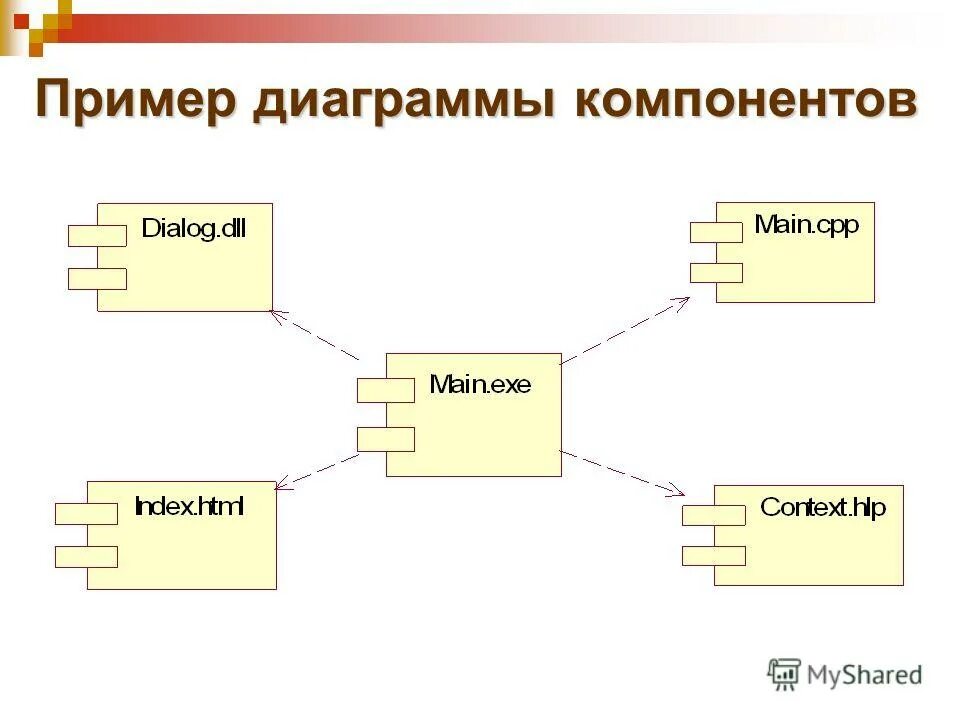 Пример диаграммы компонентов

Dialog.dll

Main.cpp

Main.exe

Index.html

Context.hlp

MyShared